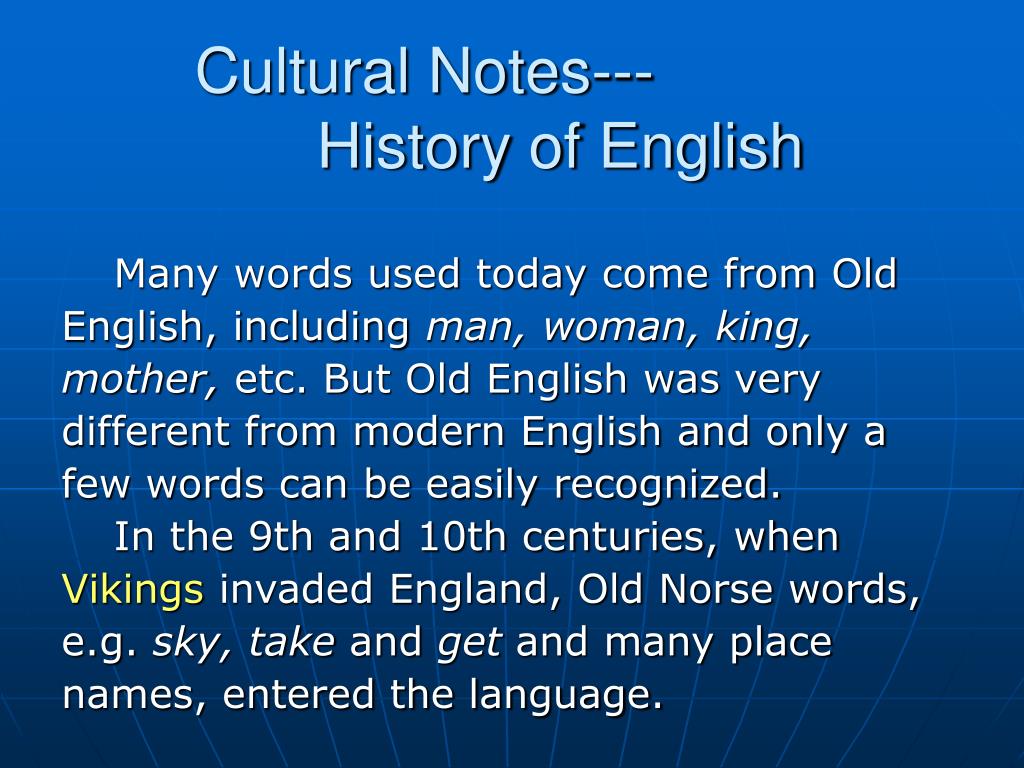 Cultural Notes---
History of English

Many words used today come from Old English, including man, woman, king, mother, etc. But Old English was very different from modern English and only a few words can be easily recognized.

In the 9th and 10th centuries, when Vikings invaded England, Old Norse words, e.g. sky, take and get and many place names, entered the language.